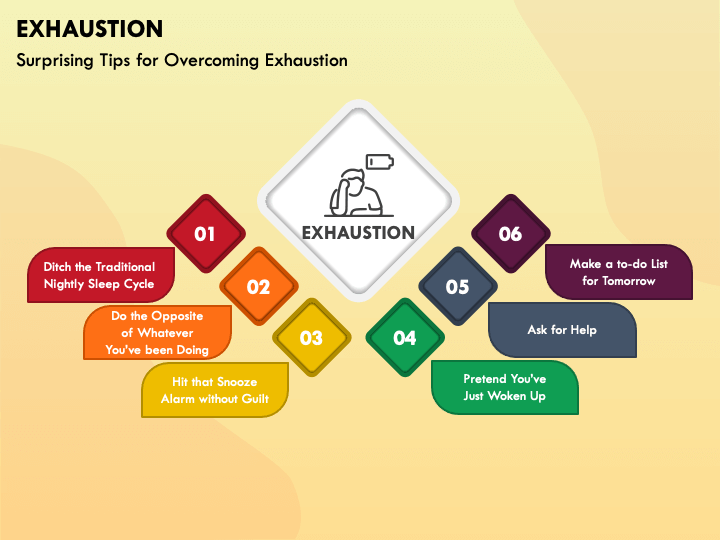 EXHAUSTION

Surprising Tips for Overcoming Exhaustion

EXHAUSTION

01

Ditch the Traditional Nightly Sleep Cycle

02

Do the Opposite of Whatever You've been Doing

03

Hit that Snooze Alarm without Guilt

04

Pretend You've Just Woken Up

05

Ask for Help

06

Make a to-do List for Tomorrow